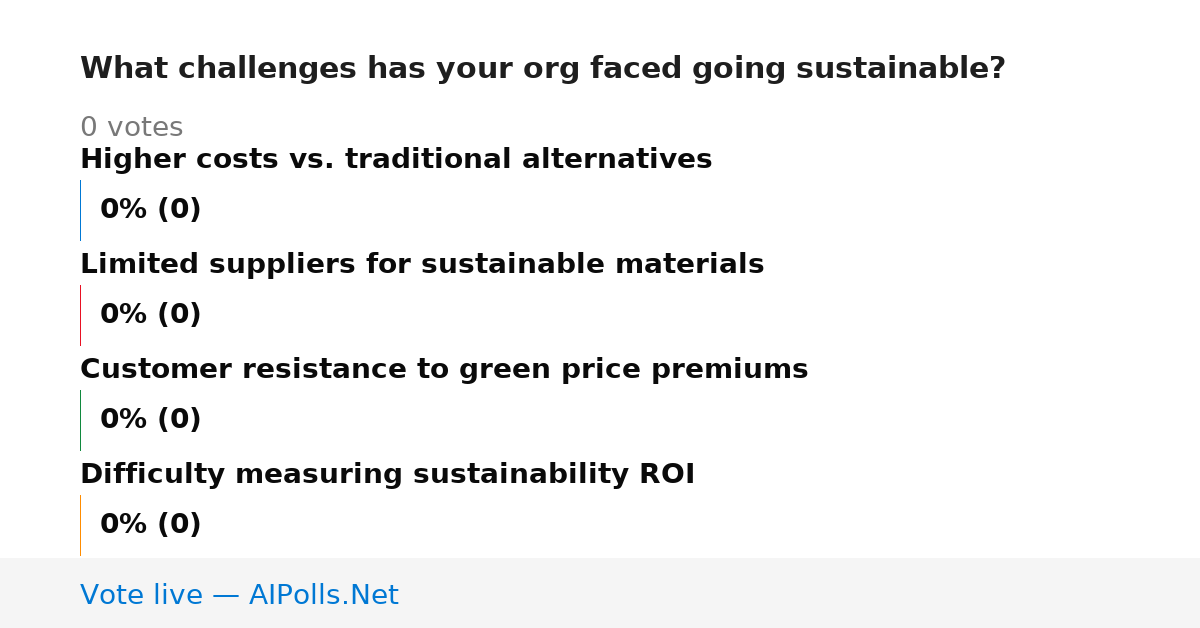 What challenges has your org faced going sustainable?

0 votes

Higher costs vs. traditional alternatives

0% (0)

Limited suppliers for sustainable materials

0% (0)

Customer resistance to green price premiums

0% (0)

Difficulty measuring sustainability ROI

0% (0)

Vote live — AIPolls.Net